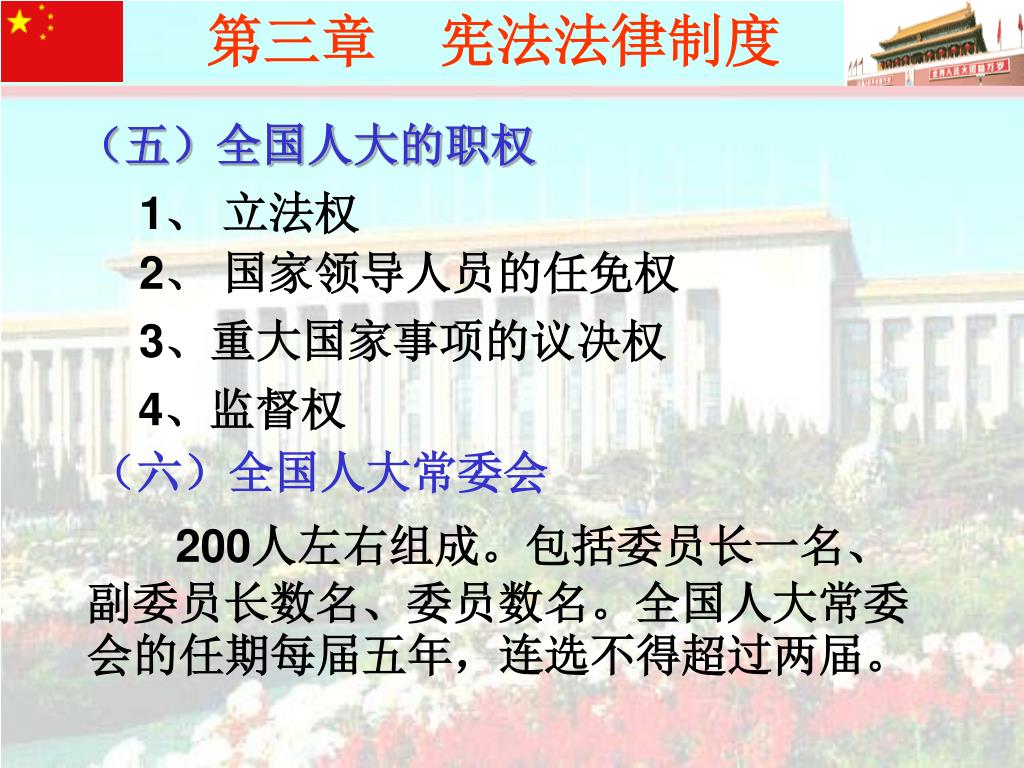 第三章　宪法法律制度

（五）全国人大的职权

1、 立法权

2、 国家领导人员的任免权

3、重大国家事项的议决权

4、监督权

（六）全国人大常委会

200人左右组成。包括委员长一名、副委员长数名、委员数名。全国人大常委会的任期每届五年，连选不得超过两届。